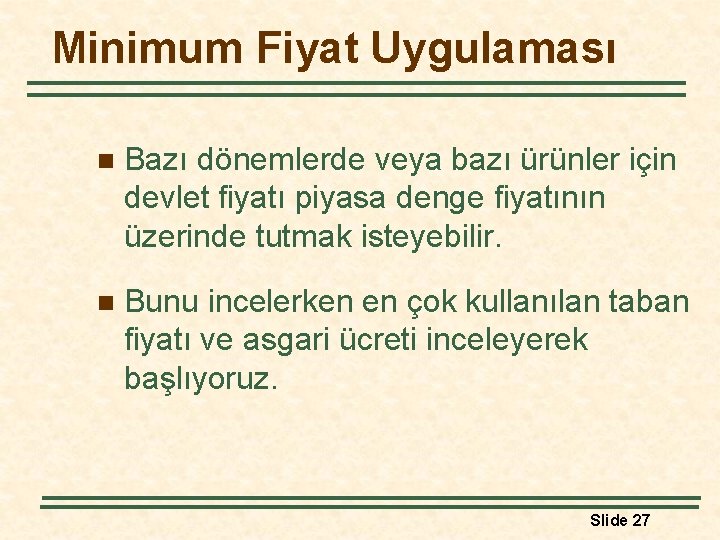 Minimum Fiyat Uygulaması

Bazı dönemlerde veya bazı ürünler için devlet fiyatı piyasa denge fiyatının üzerinde tutmak isteyebilir.

Bunu incelerken en çok kullanılan taban fiyatı ve asgari ücreti inceleyerek başlıyoruz.

Slide 27